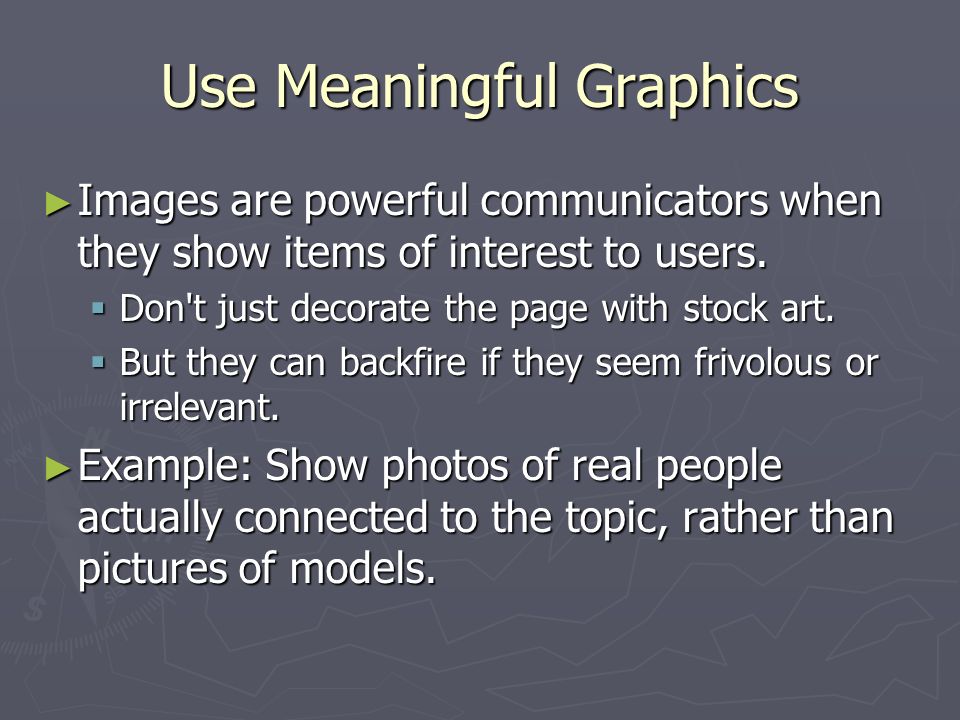 Use Meaningful Graphics

► Images are powerful communicators when they show items of interest to users.
 ▪ Don't just decorate the page with stock art.
 ▪ But they can backfire if they seem frivolous or irrelevant.

► Example: Show photos of real people actually connected to the topic, rather than pictures of models.